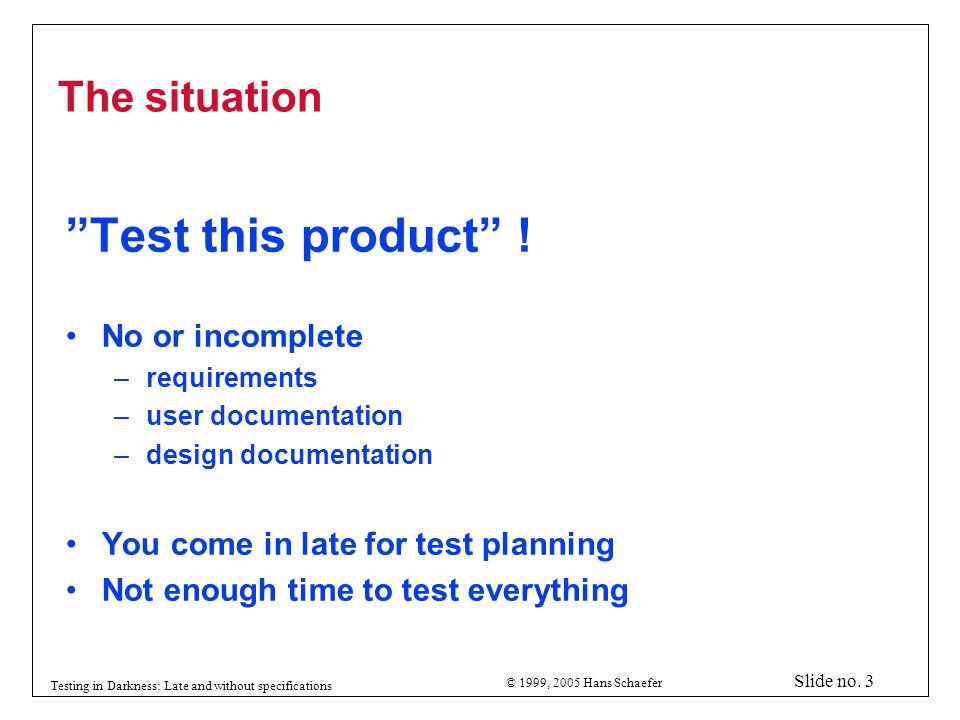 The situation

”Test this product” !

• No or incomplete
– requirements
– user documentation
– design documentation

• You come in late for test planning
• Not enough time to test everything

Testing in Darkness: Late and without specifications

© 1999, 2005 Hans Schaefer

Slide no. 3